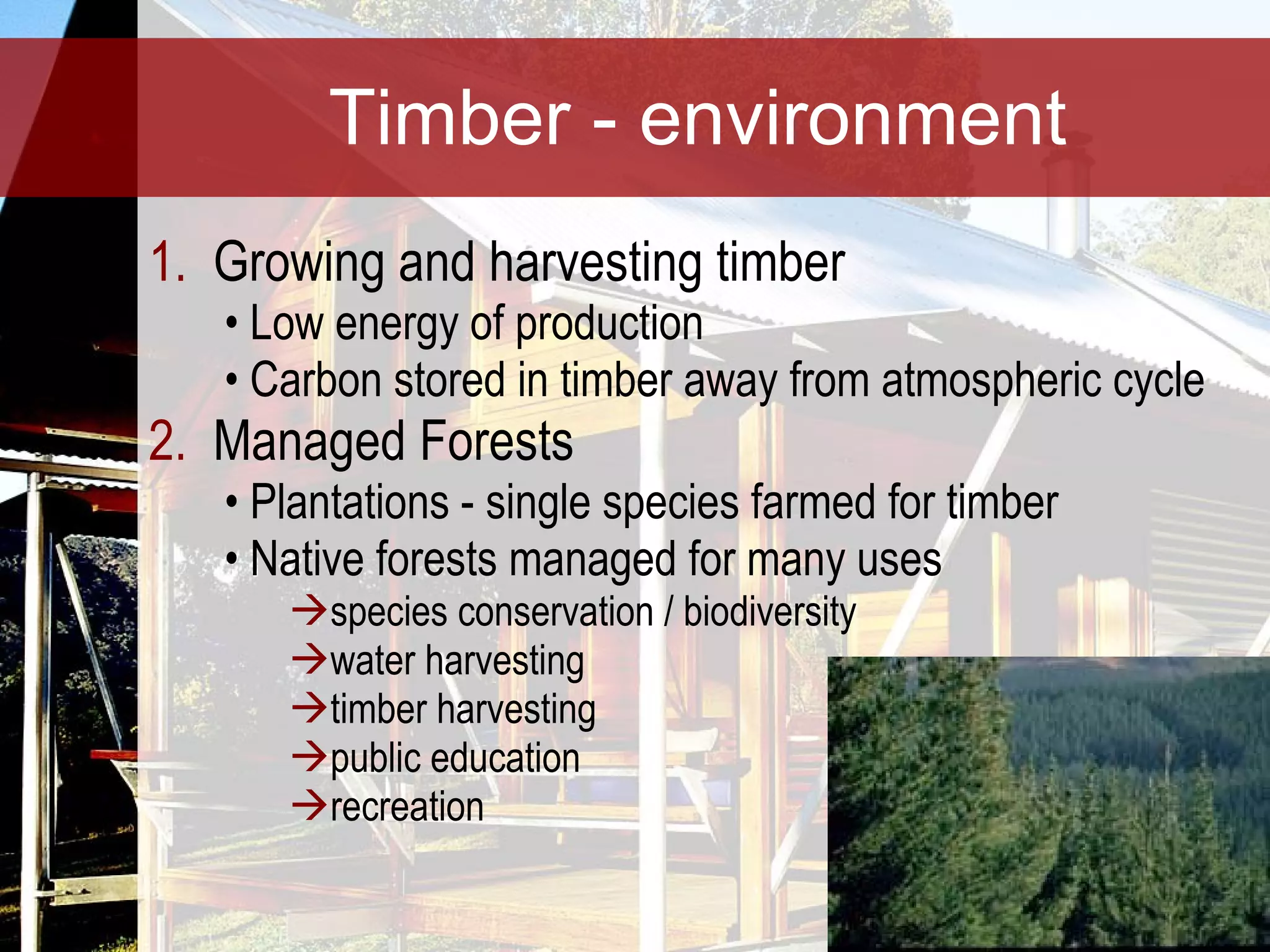 Timber - environment

1. Growing and harvesting timber
• Low energy of production
• Carbon stored in timber away from atmospheric cycle
2. Managed Forests
• Plantations - single species farmed for timber
• Native forests managed for many uses
→species conservation / biodiversity
→water harvesting
→timber harvesting
→public education
→recreation